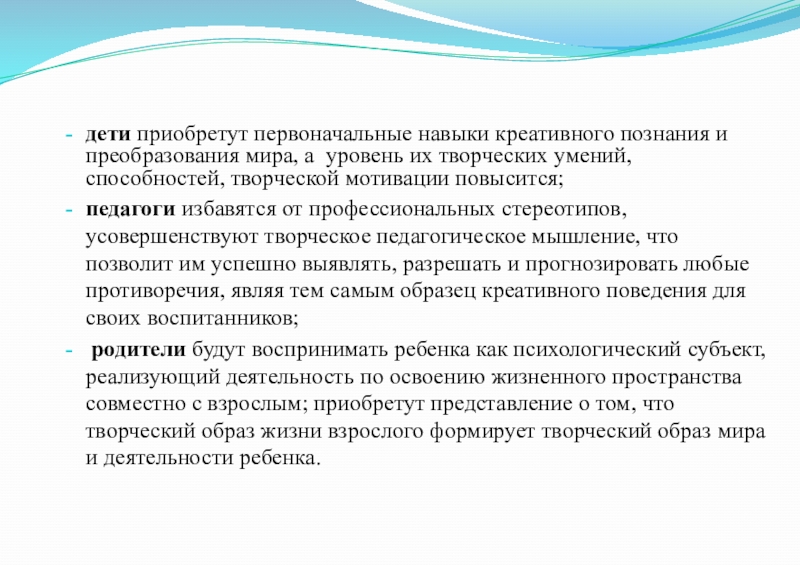 - дети приобретут первоначальные навыки креативного познания и преобразования мира, а уровень их творческих умений, способностей, творческой мотивации повысится;

- педагоги избавятся от профессиональных стереотипов, усовершенствуют творческое педагогическое мышление, что позволит им успешно выявлять, разрешать и прогнозировать любые противоречия, являя тем самым образец креативного поведения для своих воспитанников;

- родители будут воспринимать ребенка как психологический субъект, реализующий деятельность по освоению жизненного пространства совместно с взрослым; приобретут представление о том, что творческий образ жизни взрослого формирует творческий образ мира и деятельности ребенка.